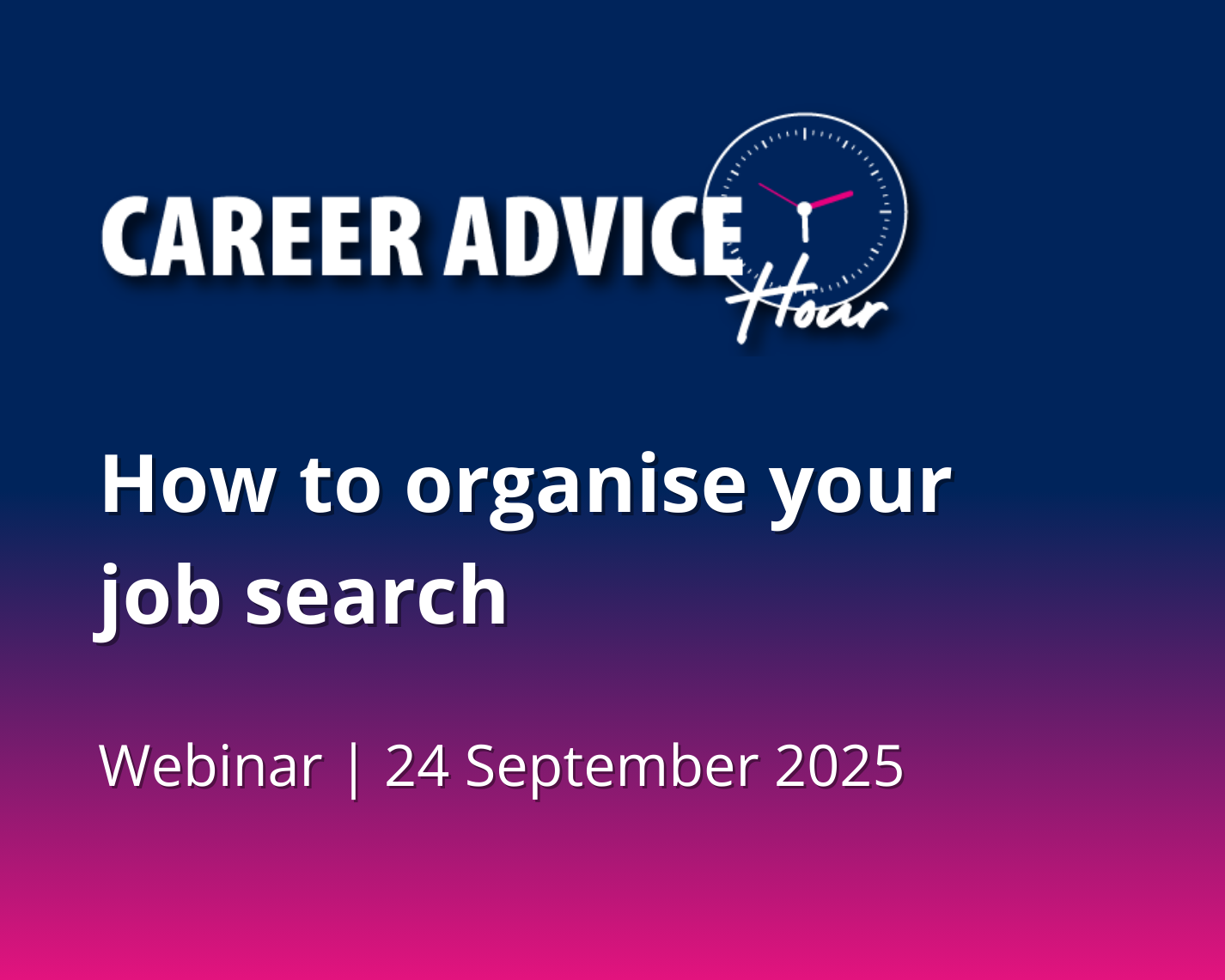 CAREER ADVICE Hour

How to organise your job search

Webinar | 24 September 2025